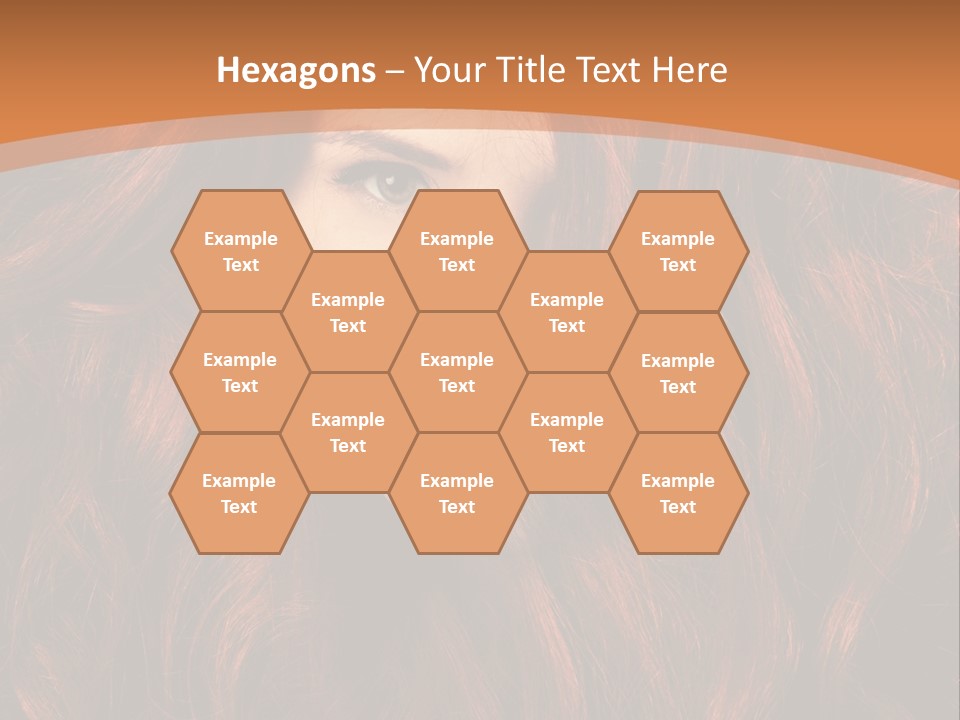 Hexagons – Your Title Text Here

Example Text

Example Text

Example Text

Example Text

Example Text

Example Text

Example Text

Example Text

Example Text

Example Text

Example Text

Example Text

Example Text